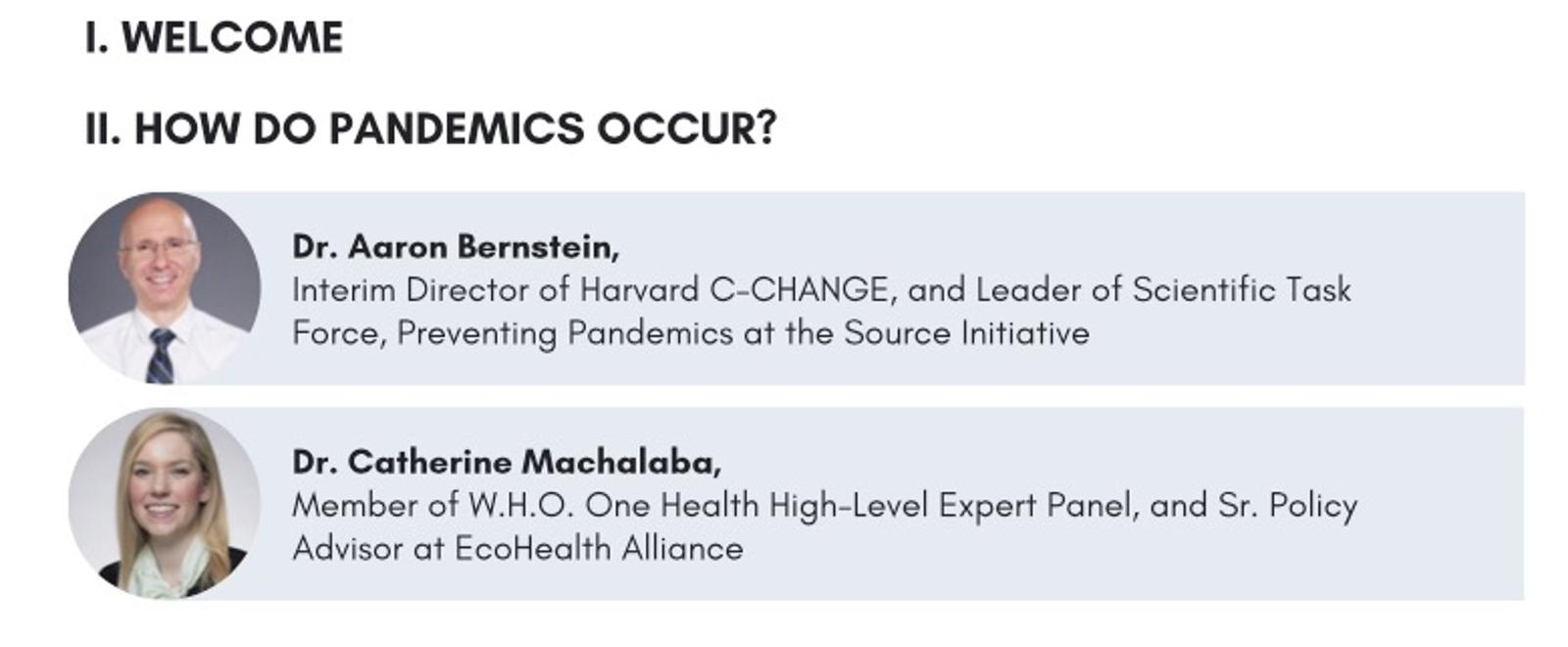 I. WELCOME

II. HOW DO PANDEMICS OCCUR?

Dr. Aaron Bernstein,
Interim Director of Harvard C-CHANGE, and Leader of Scientific Task Force, Preventing Pandemics at the Source Initiative

Dr. Catherine Machalaba,
Member of W.H.O. One Health High-Level Expert Panel, and Sr. Policy Advisor at EcoHealth Alliance